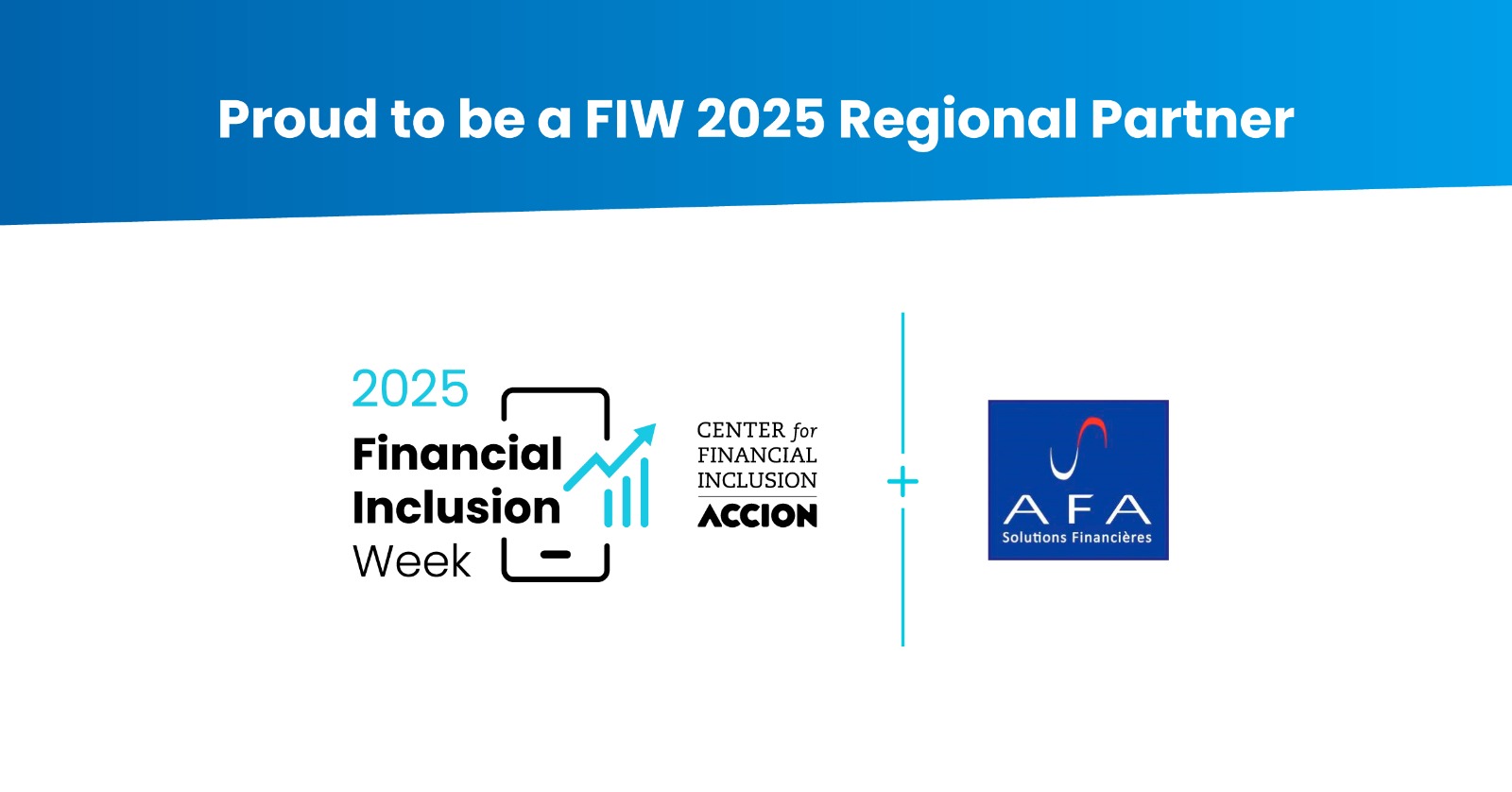 Proud to be a FIW 2025 Regional Partner

2025
Financial
Inclusion
Week

CENTER for
FINANCIAL
INCLUSION
ACCION

+

AFA
Solutions Financières